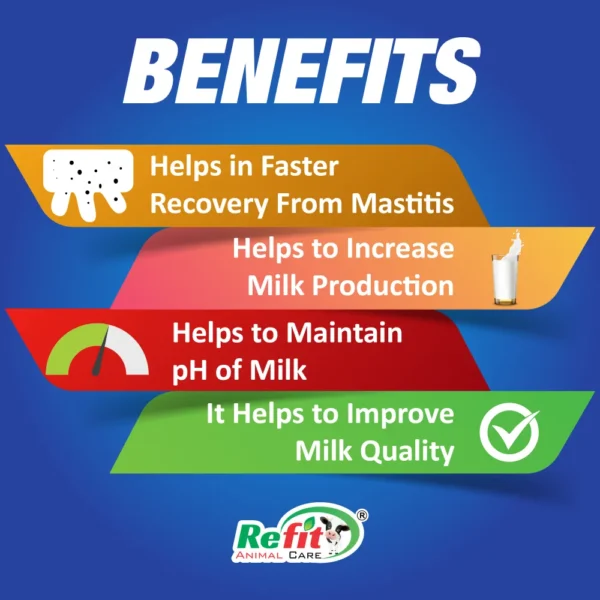 BENEFITS

Helps in Faster Recovery From Mastitis

Helps to Increase Milk Production

Helps to Maintain pH of Milk

It Helps to Improve Milk Quality

Refit®
ANIMAL CARE